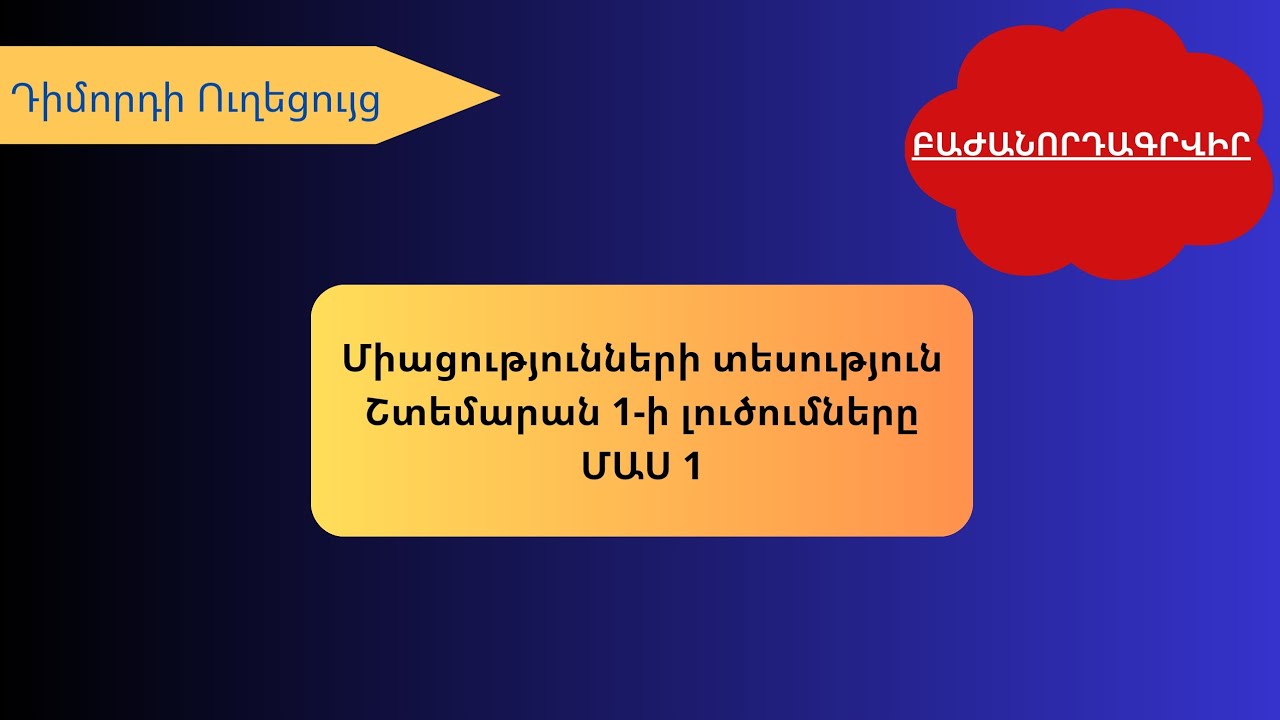 Դիմորդի Ուղեցույց

ԲԱԺԱՆՈՐԴԱԳՐՎԻՐ

Միացությունների տեսություն
Շտեմարան 1-ի լուծումները
ՄԱՍ 1